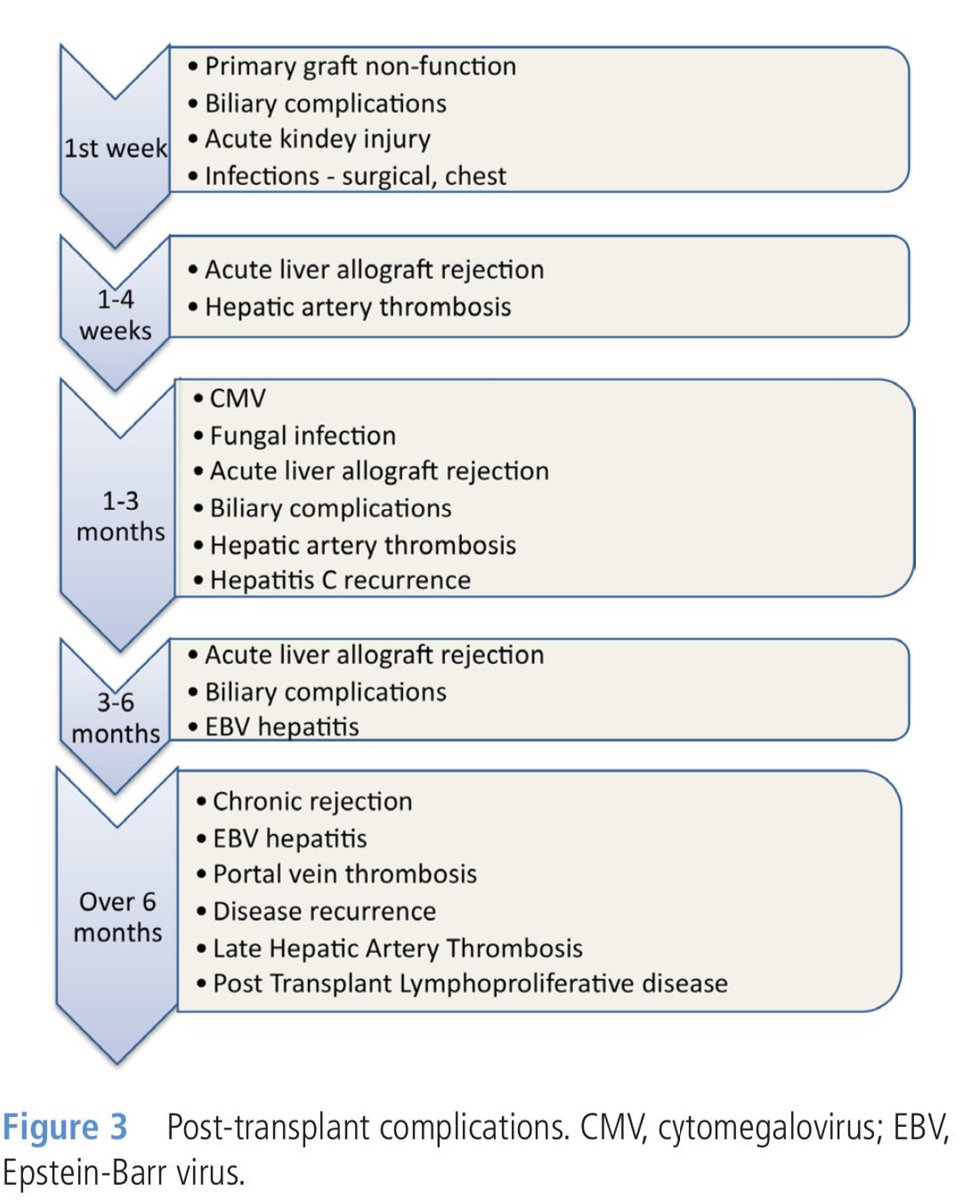 1st week

• Primary graft non-function
• Biliary complications
• Acute kindey injury
• Infections - surgical, chest

1-4 weeks

• Acute liver allograft rejection
• Hepatic artery thrombosis

1-3 months

• CMV
• Fungal infection
• Acute liver allograft rejection
• Biliary complications
• Hepatic artery thrombosis
• Hepatitis C recurrence

3-6 months

• Acute liver allograft rejection
• Biliary complications
• EBV hepatitis

Over 6 months

• Chronic rejection
• EBV hepatitis
• Portal vein thrombosis
• Disease recurrence
• Late Hepatic Artery Thrombosis
• Post Transplant Lymphoproliferative disease

Figure 3 Post-transplant complications. CMV, cytomegalovirus; EBV, Epstein-Barr virus.